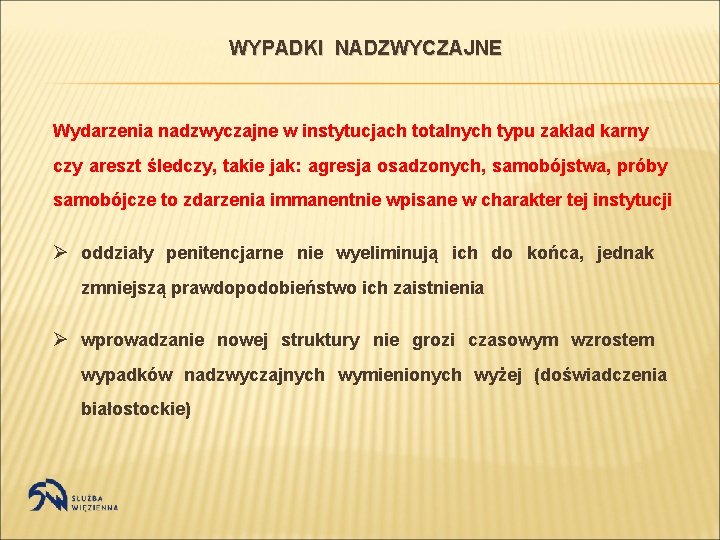 WYPADKI NADZWYCZAJNE

Wydarzenia nadzwyczajne w instytucjach totalnych typu zakład karny czy areszt śledczy, takie jak: agresja osadzonych, samobójstwa, próby samobójcze to zdarzenia immanentnie wpisane w charakter tej instytucji

➢ oddziały penitencjarne nie wyeliminują ich do końca, jednak zmniejszą prawdopodobieństwo ich zaistnienia

➢ wprowadzanie nowej struktury nie grozi czasowym wzrostem wypadków nadzwyczajnych wymienionych wyżej (doświadczenia białostockie)

SŁUŻBA WIĘZIENNA